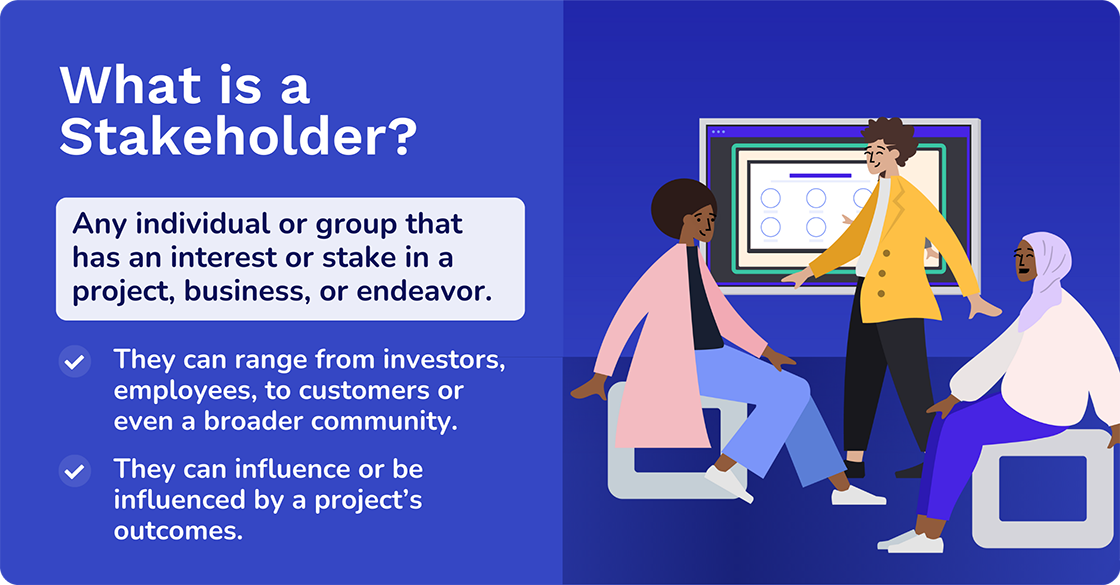 What is a Stakeholder?

Any individual or group that has an interest or stake in a project, business, or endeavor.

They can range from investors, employees, to customers or even a broader community.

They can influence or be influenced by a project's outcomes.